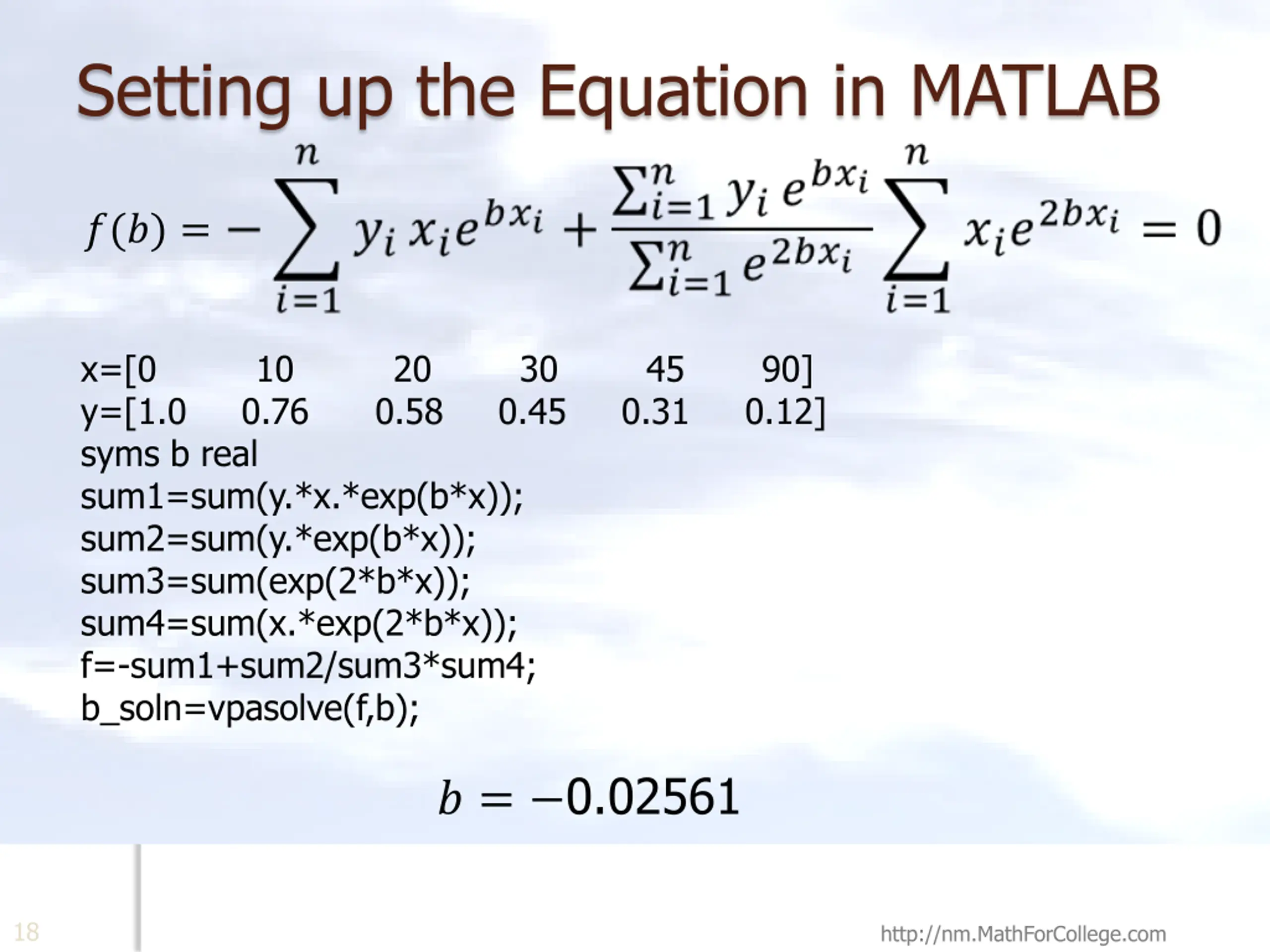 Setting up the Equation in MATLAB

$f(b) = -\sum_{i=1}^{n} y_i x_i e^{bx_i} + \frac{\sum_{i=1}^{n} y_i e^{bx_i}}{\sum_{i=1}^{n} e^{2bx_i}} \sum_{i=1}^{n} x_i e^{2bx_i} = 0$

x=[0 10 20 30 45 90]
y=[1.0 0.76 0.58 0.45 0.31 0.12]
syms b real
sum1=sum(y.*x.*exp(b*x));
sum2=sum(y.*exp(b*x));
sum3=sum(exp(2*b*x));
sum4=sum(x.*exp(2*b*x));
f=-sum1+sum2/sum3*sum4;
b_soln=vpasolve(f,b);

$b = -0.02561$

18

http://nm.MathForCollege.com